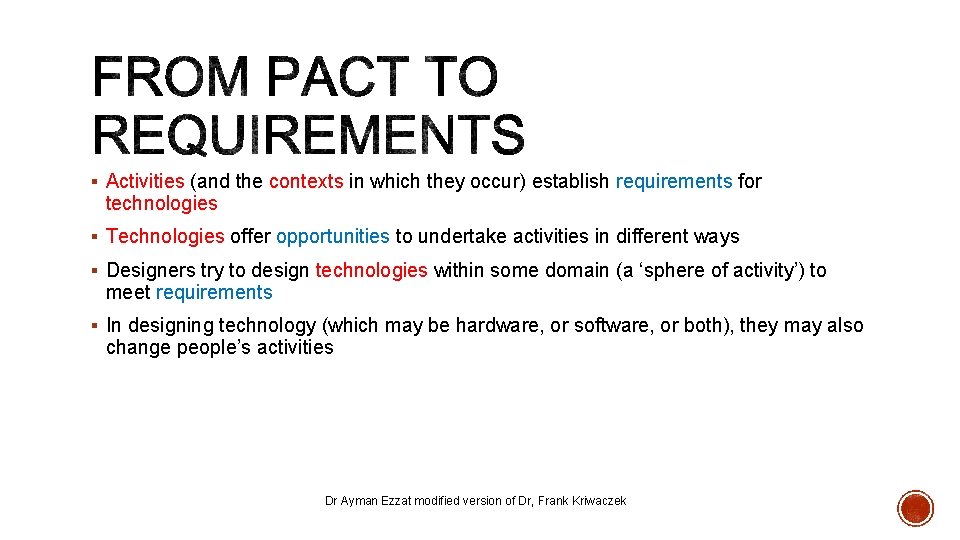 FROM PACT TO REQUIREMENTS

▪ Activities (and the contexts in which they occur) establish requirements for technologies

▪ Technologies offer opportunities to undertake activities in different ways

▪ Designers try to design technologies within some domain (a ‘sphere of activity’) to meet requirements

▪ In designing technology (which may be hardware, or software, or both), they may also change people’s activities

Dr Ayman Ezzat modified version of Dr, Frank Kriwaczek